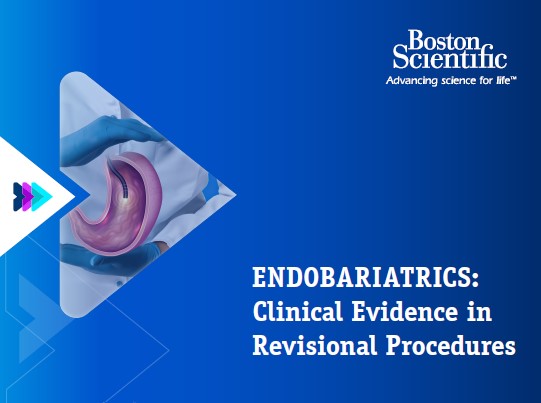 Boston Scientific
Advancing science for life™

ENDOBARIATRICS: Clinical Evidence in Revisional Procedures